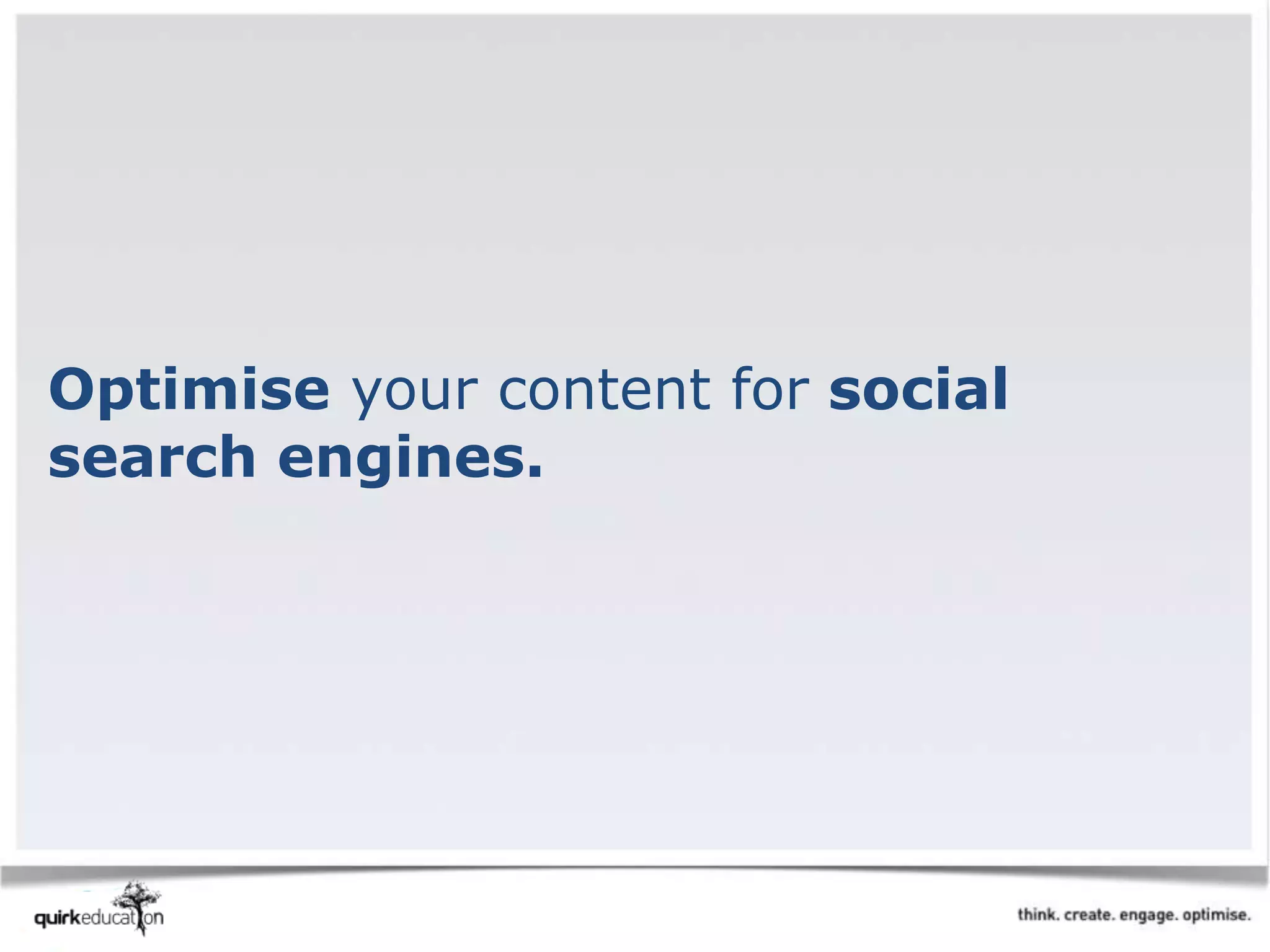 Optimise your content for social search engines.

quirkeducation

think. create. engage. optimise.